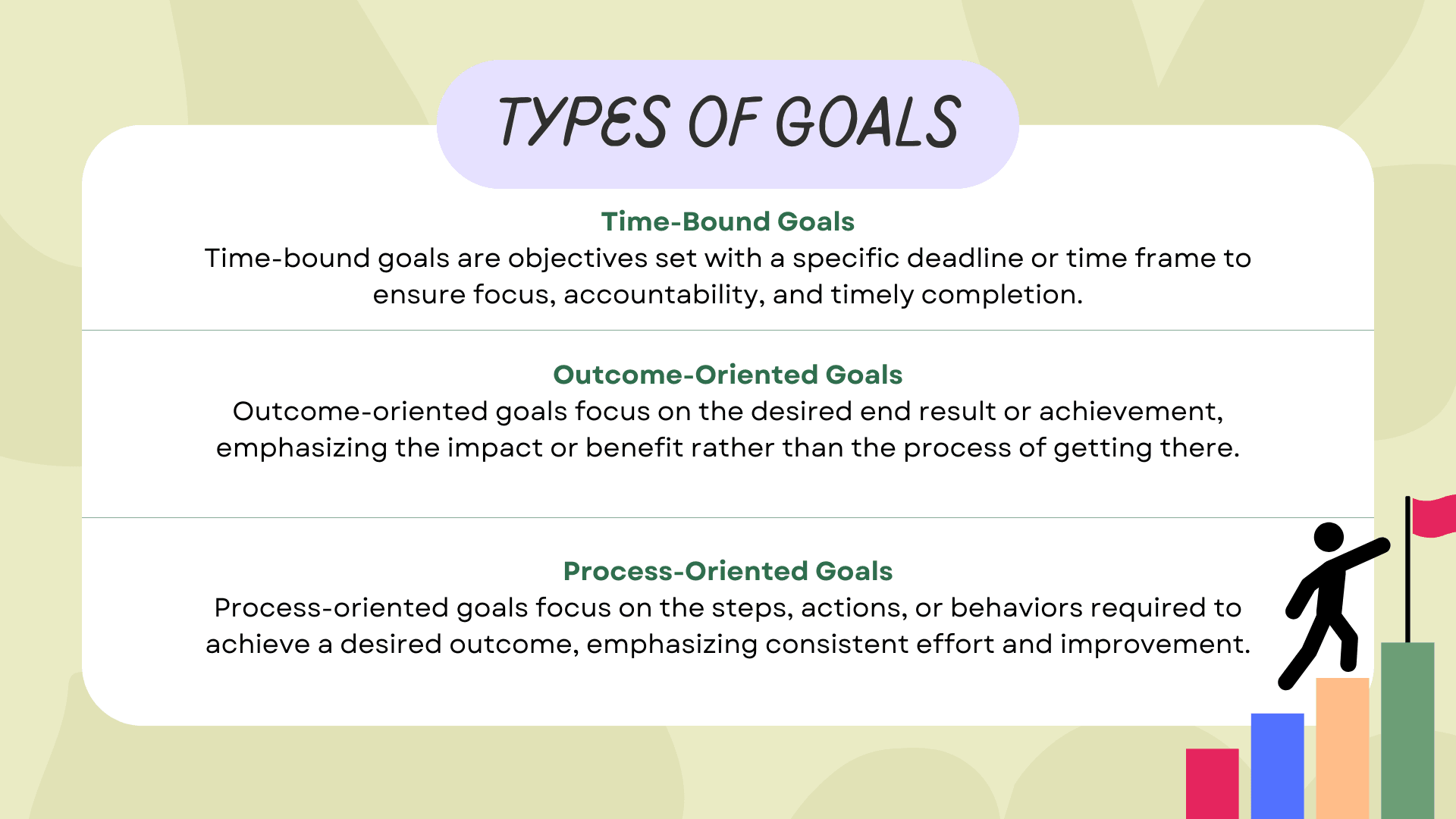 TYPES OF GOALS

Time-Bound Goals
Time-bound goals are objectives set with a specific deadline or time frame to ensure focus, accountability, and timely completion.

Outcome-Oriented Goals
Outcome-oriented goals focus on the desired end result or achievement, emphasizing the impact or benefit rather than the process of getting there.

Process-Oriented Goals
Process-oriented goals focus on the steps, actions, or behaviors required to achieve a desired outcome, emphasizing consistent effort and improvement.